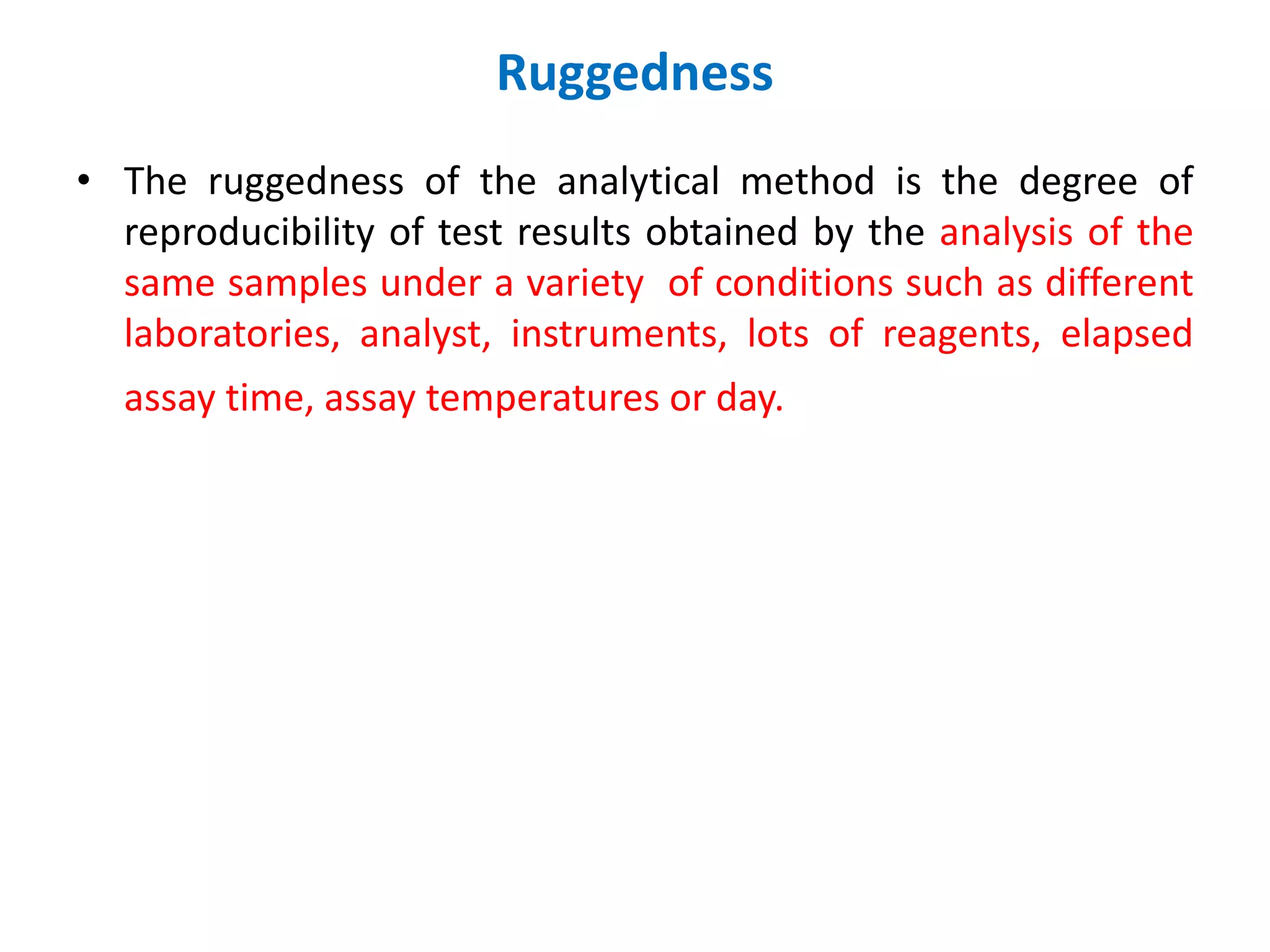 Ruggedness

• The ruggedness of the analytical method is the degree of reproducibility of test results obtained by the analysis of the same samples under a variety of conditions such as different laboratories, analyst, instruments, lots of reagents, elapsed assay time, assay temperatures or day.